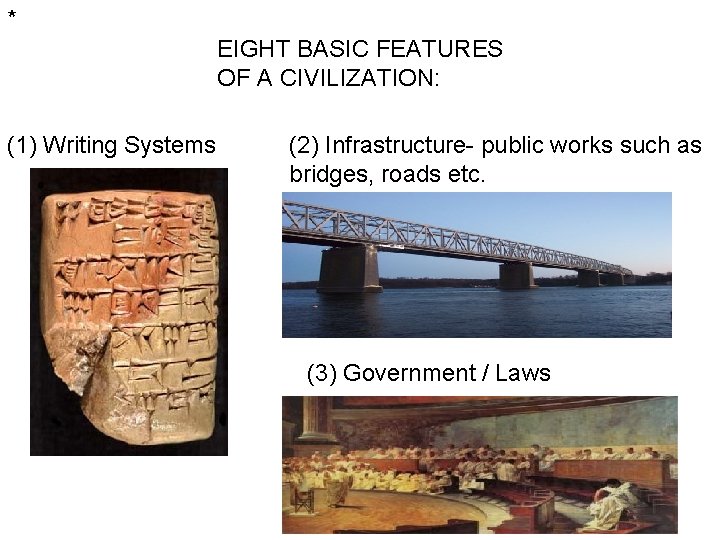 *

EIGHT BASIC FEATURES OF A CIVILIZATION:

(1) Writing Systems

(2) Infrastructure- public works such as bridges, roads etc.

(3) Government / Laws